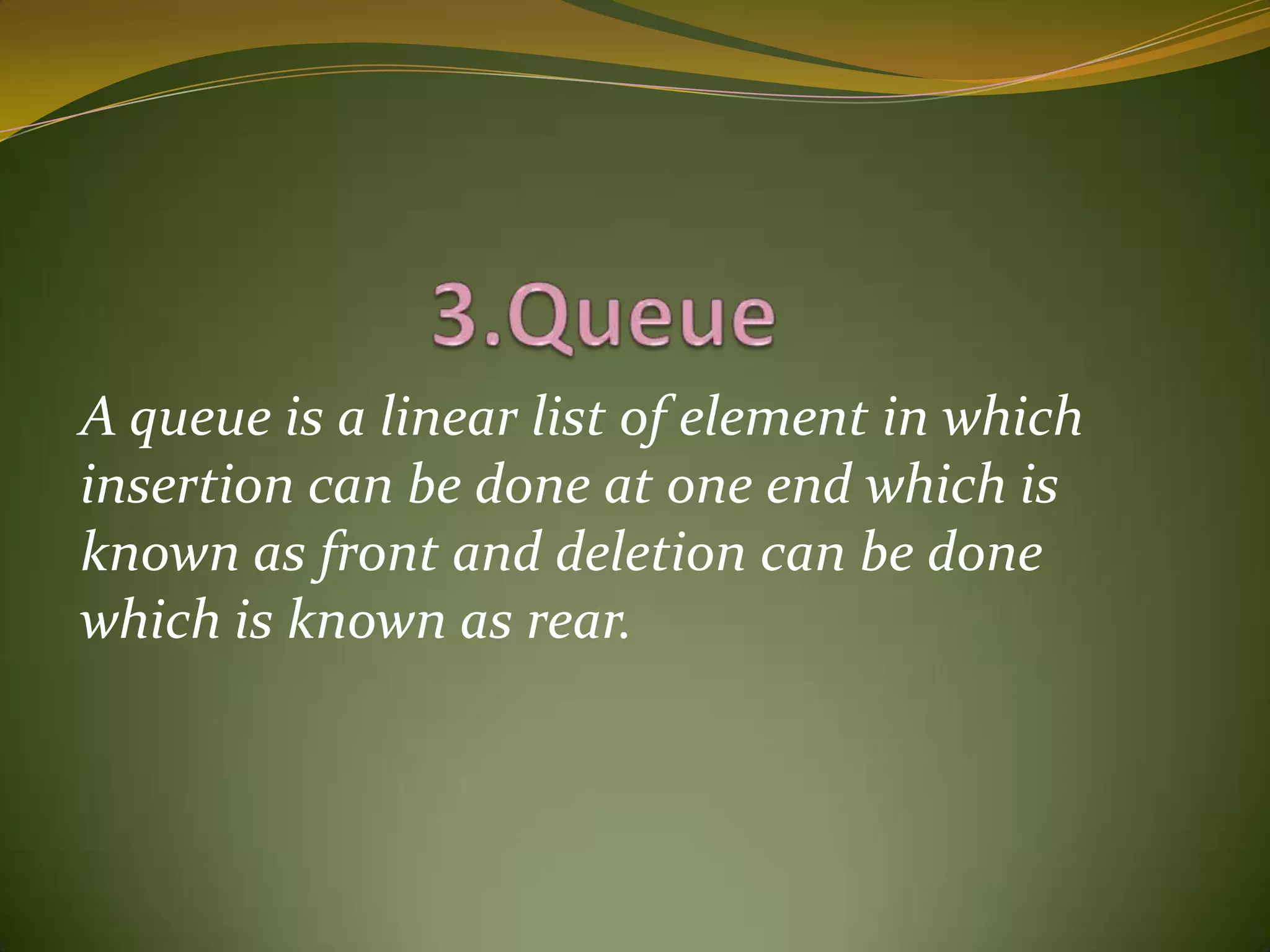 3.Queue

A queue is a linear list of element in which insertion can be done at one end which is known as front and deletion can be done which is known as rear.